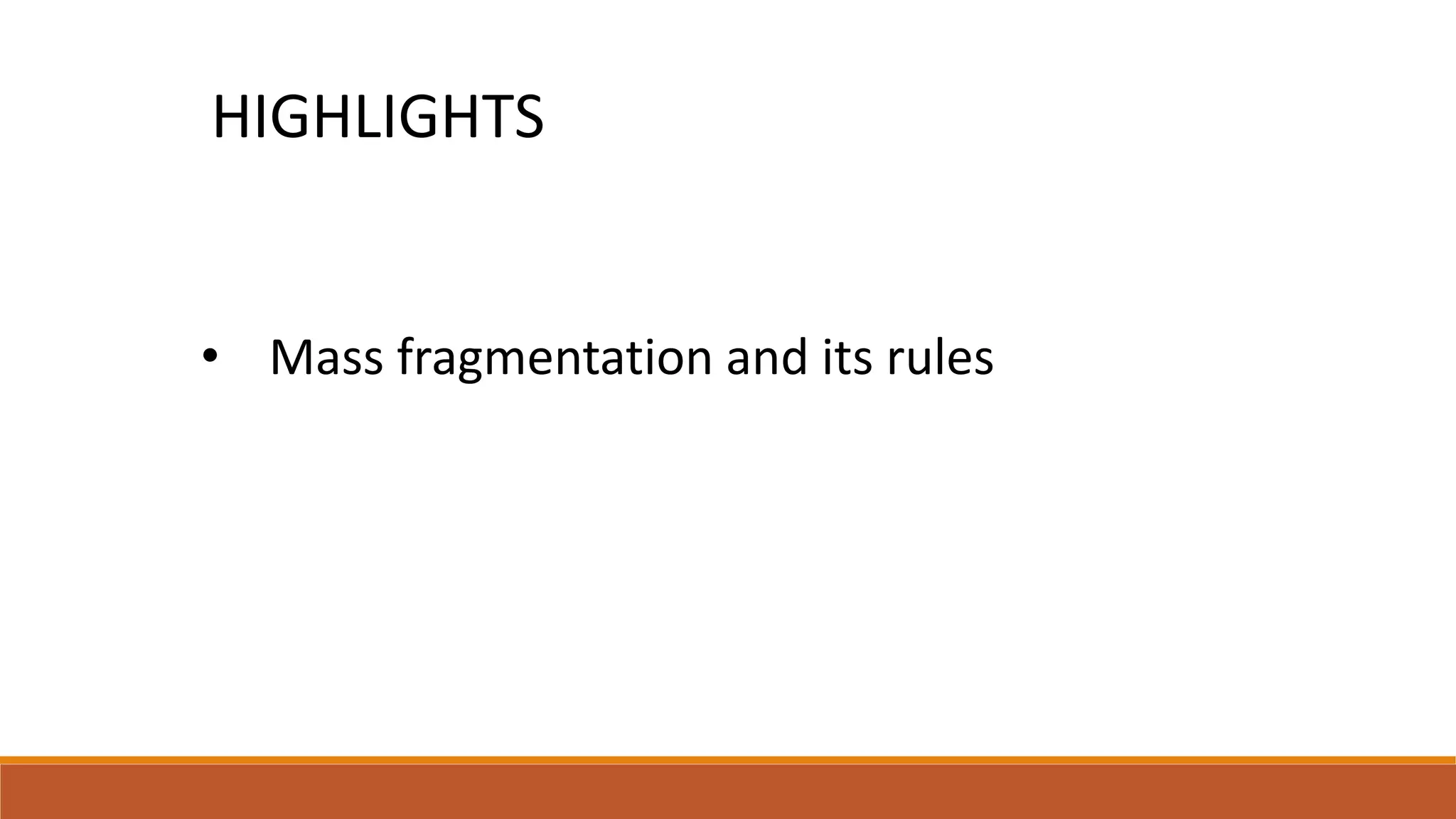 HIGHLIGHTS

• Mass fragmentation and its rules